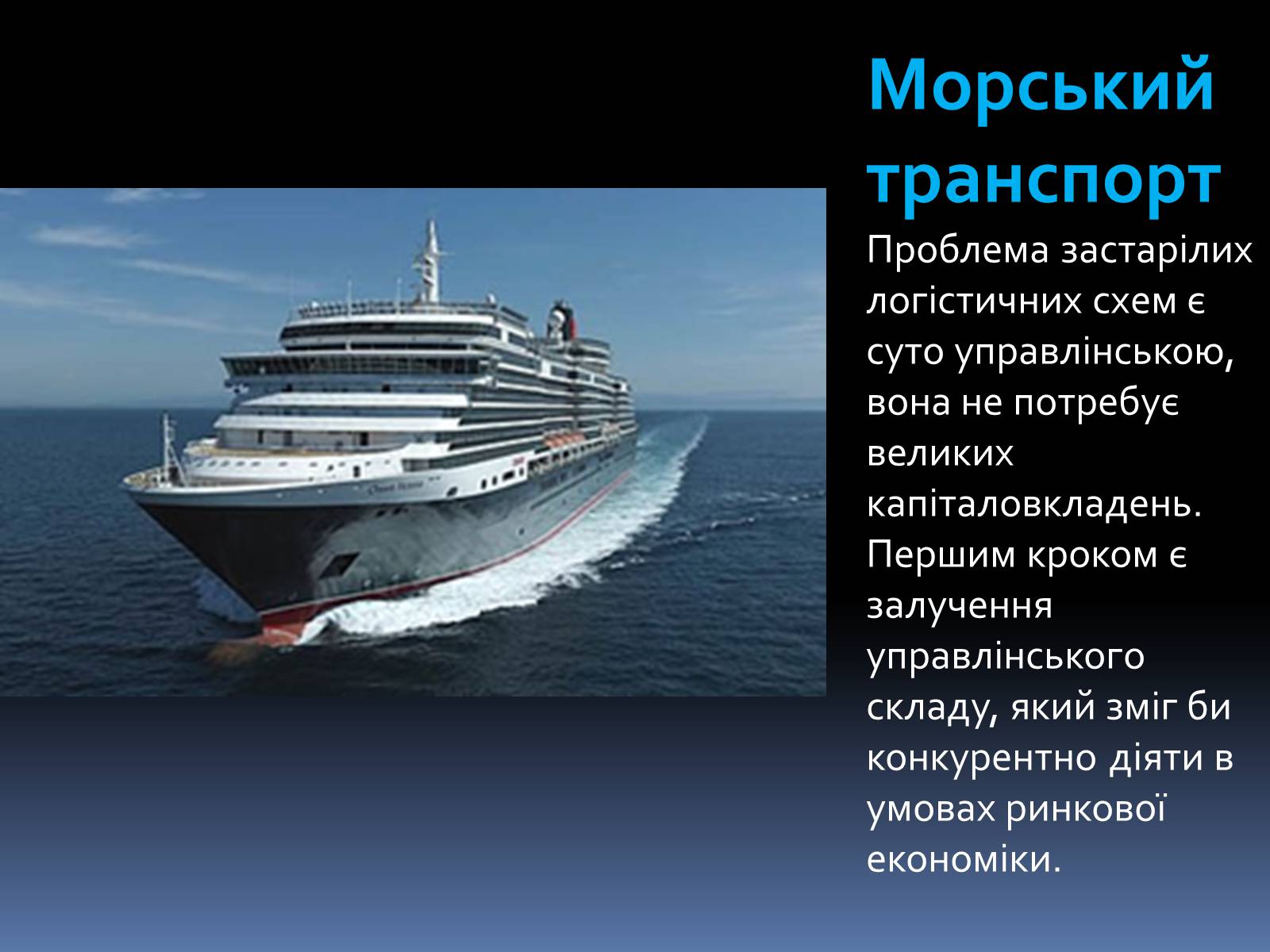 Морський транспорт

Проблема застарілих логістичних схем є суто управлінською, вона не потребує великих капіталовкладень. Першим кроком є залучення управлінського складу, який зміг би конкурентно діяти в умовах ринкової економіки.